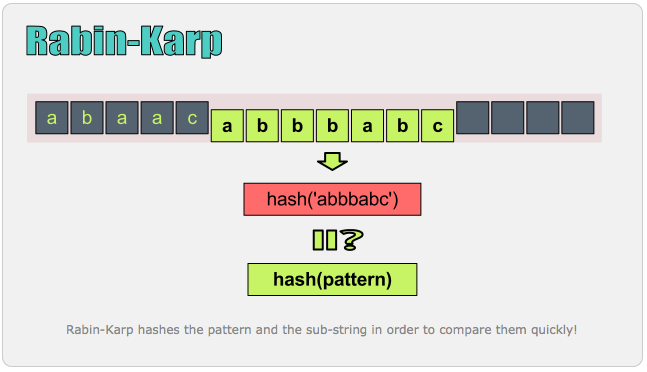 Rabin-Karp

a b a a c a b b b a b c

hash('abbbabc')

==?

hash(pattern)

Rabin-Karp hashes the pattern and the sub-string in order to compare them quickly!